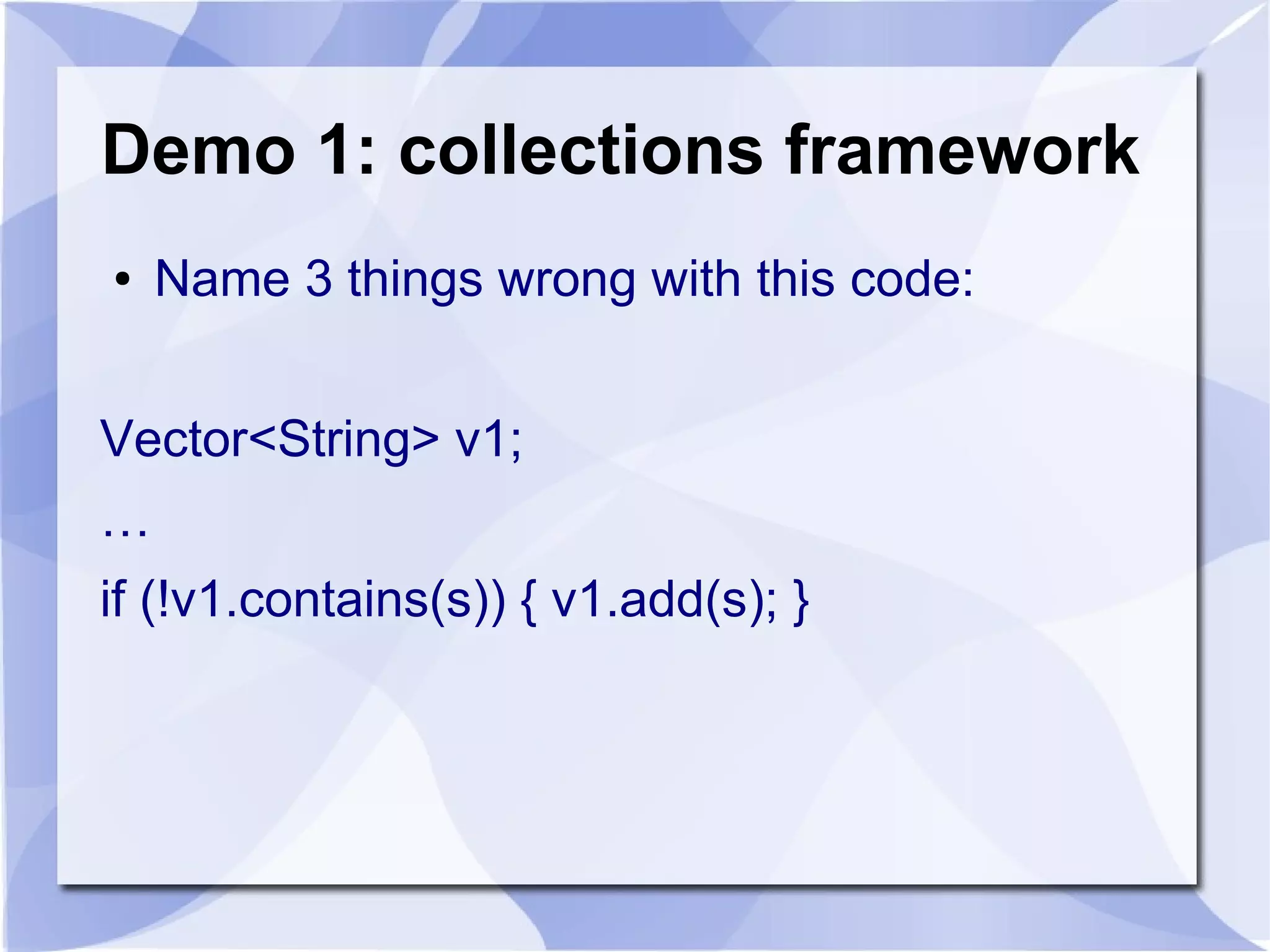 Demo 1: collections framework

• Name 3 things wrong with this code:

Vector<String> v1;

…

if (!v1.contains(s)) { v1.add(s); }